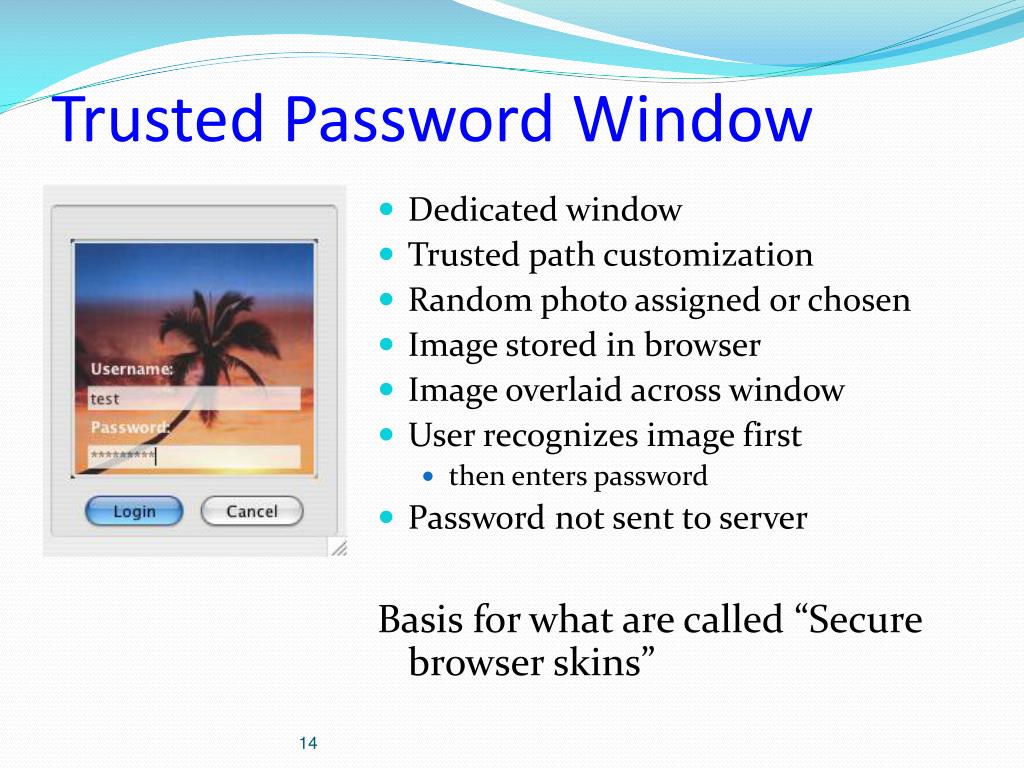 Trusted Password Window

Username:
test
Password:
*********
Login
Cancel

- Dedicated window
- Trusted path customization
- Random photo assigned or chosen
- Image stored in browser
- Image overlaid across window
- User recognizes image first
  - then enters password
- Password not sent to server

Basis for what are called “Secure browser skins”

14